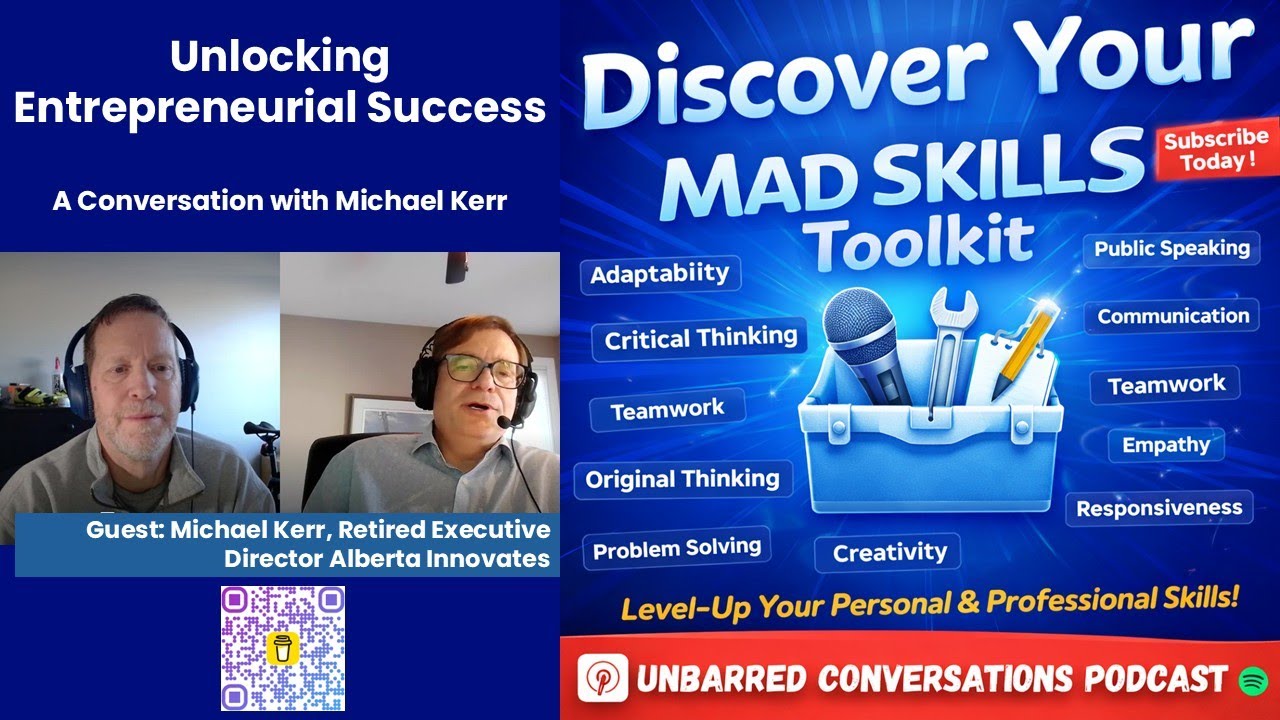 Unlocking Entrepreneurial Success

A Conversation with Michael Kerr

Guest: Michael Kerr, Retired Executive Director Alberta Innovates

Discover Your MAD SKILLS Toolkit

Subscribe Today!

Adaptabiity

Critical Thinking

Teamwork

Original Thinking

Problem Solving

Creativity

Public Speaking

Communication

Teamwork

Empathy

Responsiveness

Level-Up Your Personal & Professional Skills!

UNBARRED CONVERSATIONS PODCAST